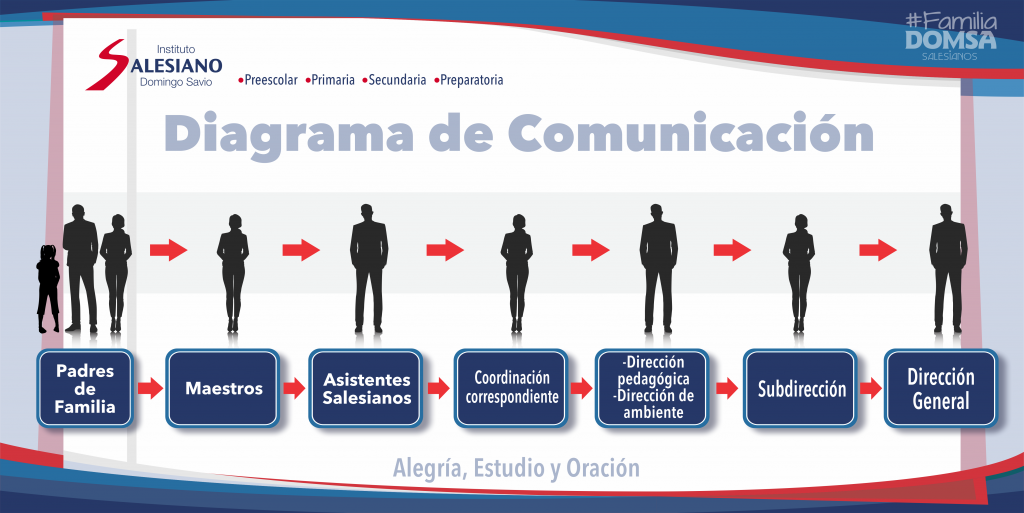 Instituto
SALESIANO
Domingo Savio

•Preescolar •Primaria •Secundaria •Preparatoria

#Familia
DOMSA
SALESIANOS

Diagrama de Comunicación

Padres de Familia

Maestros

Asistentes Salesianos

Coordinación correspondiente

-Dirección pedagógica
-Dirección de ambiente

Subdirección

Dirección General

Alegría, Estudio y Oración